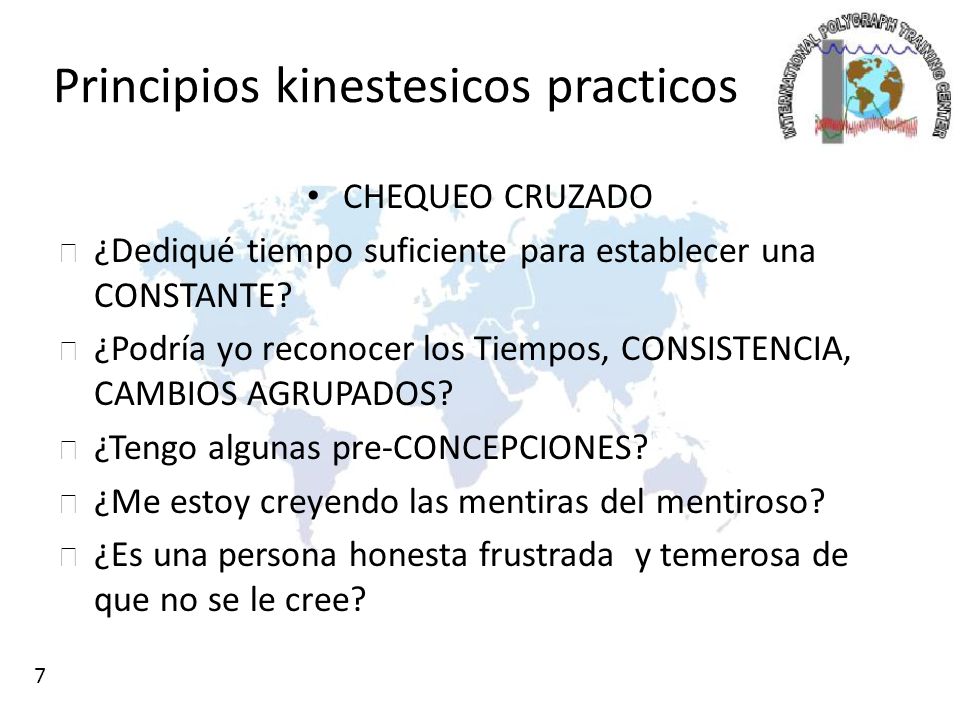 Principios kinestesicos practicos

INTERNATIONAL POLYGRAPH TRAINING CENTER

• CHEQUEO CRUZADO

¿Dediqué tiempo suficiente para establecer una CONSTANTE?

¿Podría yo reconocer los Tiempos, CONSISTENCIA, CAMBIOS AGRUPADOS?

¿Tengo algunas pre-CONCEPCIONES?

¿Me estoy creyendo las mentiras del mentiroso?

¿Es una persona honesta frustrada y temerosa de que no se le cree?

7